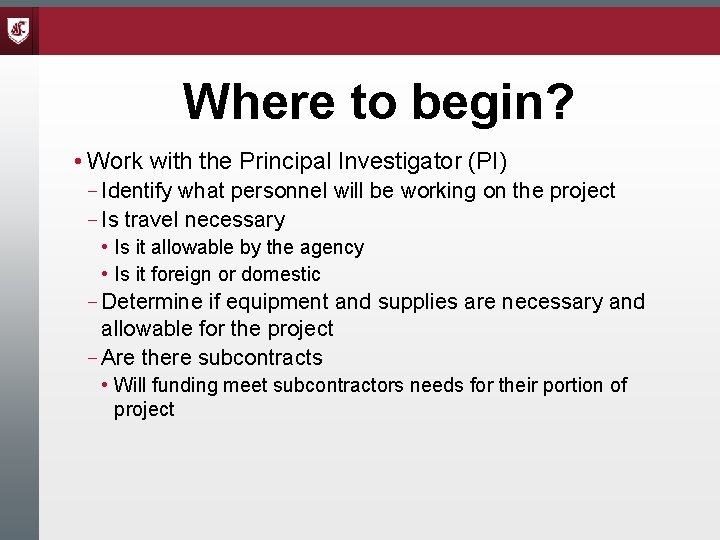 Where to begin?

• Work with the Principal Investigator (PI)
- Identify what personnel will be working on the project
- Is travel necessary
• Is it allowable by the agency
• Is it foreign or domestic
- Determine if equipment and supplies are necessary and allowable for the project
- Are there subcontracts
• Will funding meet subcontractors needs for their portion of project